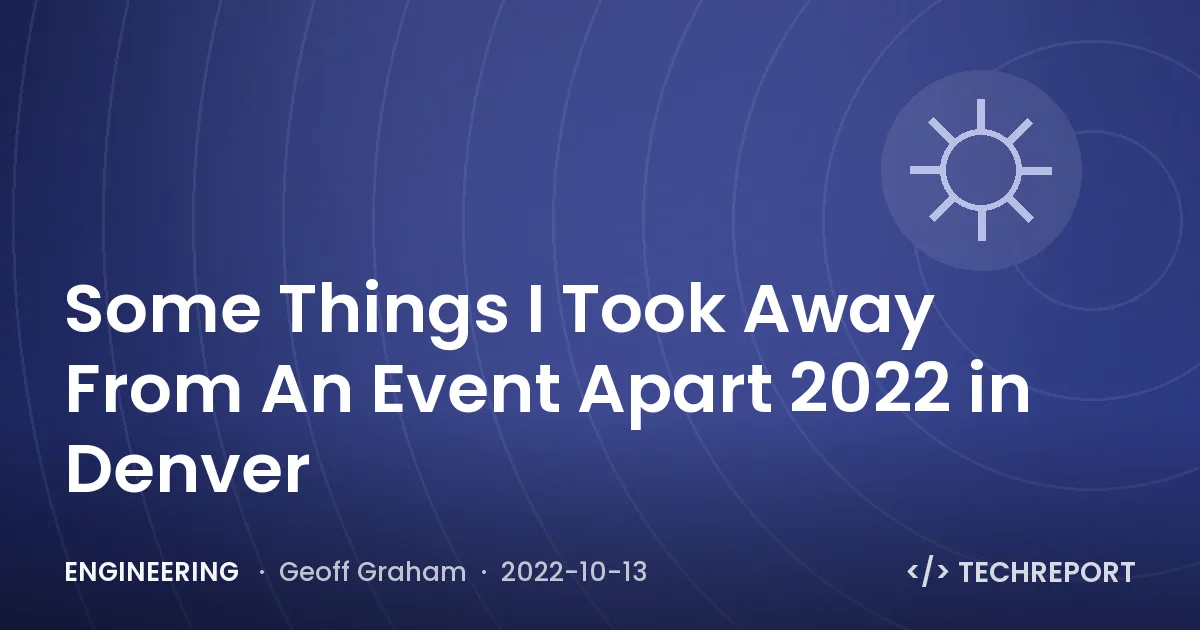 Some Things I Took Away From An Event Apart 2022 in Denver

ENGINEERING · Geoff Graham · 2022-10-13

</> TECHREPORT